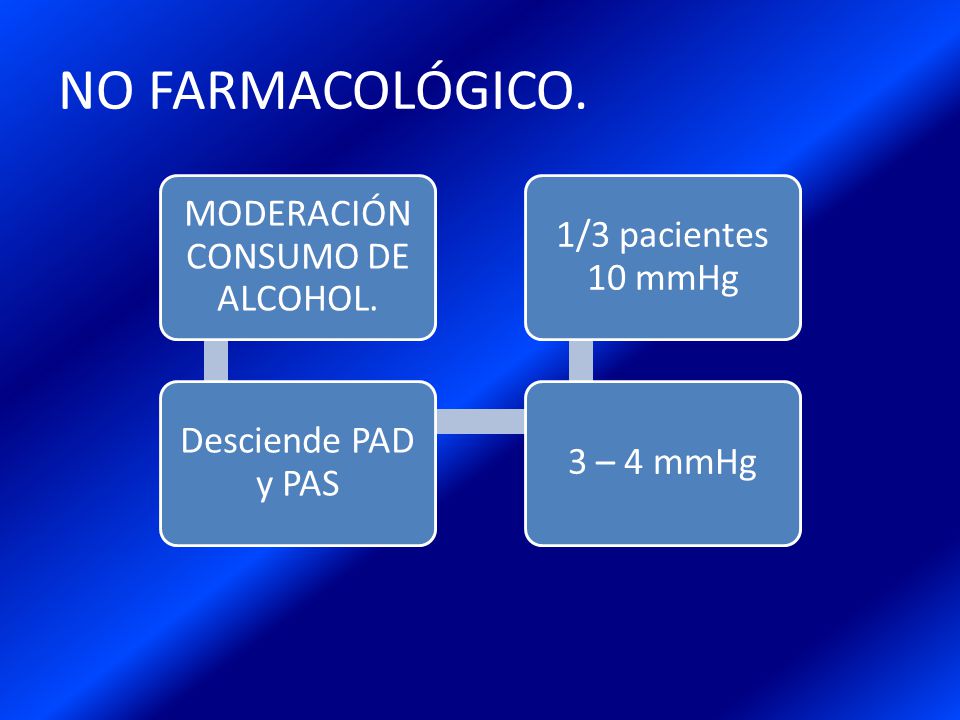 NO FARMACOLÓGICO.

MODERACIÓN CONSUMO DE ALCOHOL.

Desciende PAD y PAS

3 – 4 mmHg

1/3 pacientes 10 mmHg